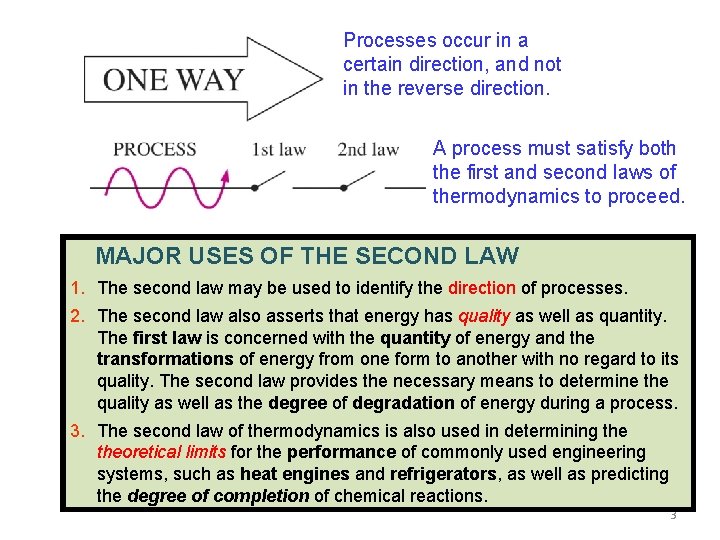 ONE WAY

Processes occur in a certain direction, and not in the reverse direction.

PROCESS

1st law

2nd law

A process must satisfy both the first and second laws of thermodynamics to proceed.

MAJOR USES OF THE SECOND LAW

1. The second law may be used to identify the direction of processes.

2. The second law also asserts that energy has quality as well as quantity. The first law is concerned with the quantity of energy and the transformations of energy from one form to another with no regard to its quality. The second law provides the necessary means to determine the quality as well as the degree of degradation of energy during a process.

3. The second law of thermodynamics is also used in determining the theoretical limits for the performance of commonly used engineering systems, such as heat engines and refrigerators, as well as predicting the degree of completion of chemical reactions.

3